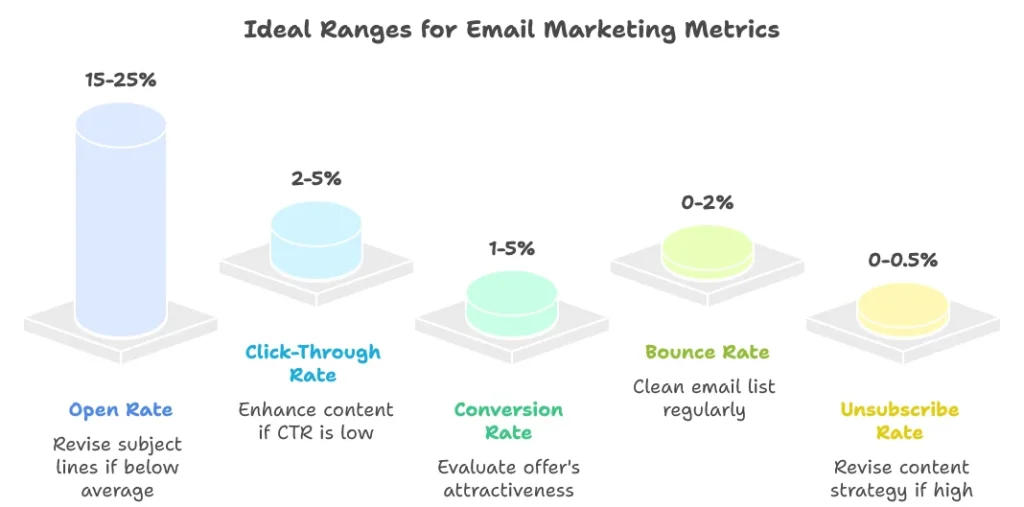 Ideal Ranges for Email Marketing Metrics

15-25%

Open Rate

Revise subject lines if below average

2-5%

Click-Through Rate

Enhance content if CTR is low

1-5%

Conversion Rate

Evaluate offer's attractiveness

0-2%

Bounce Rate

Clean email list regularly

0-0.5%

Unsubscribe Rate

Revise content strategy if high